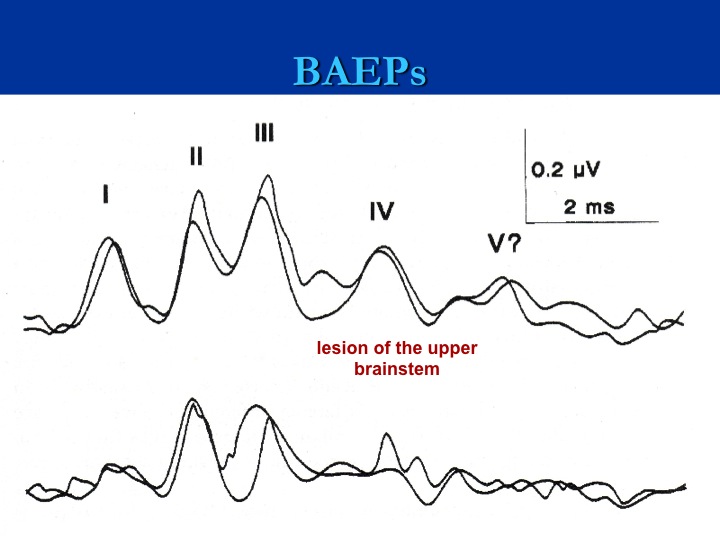 BAEPs

I

II

III

IV

V?

0.2 μV

2 ms

lesion of the upper brainstem